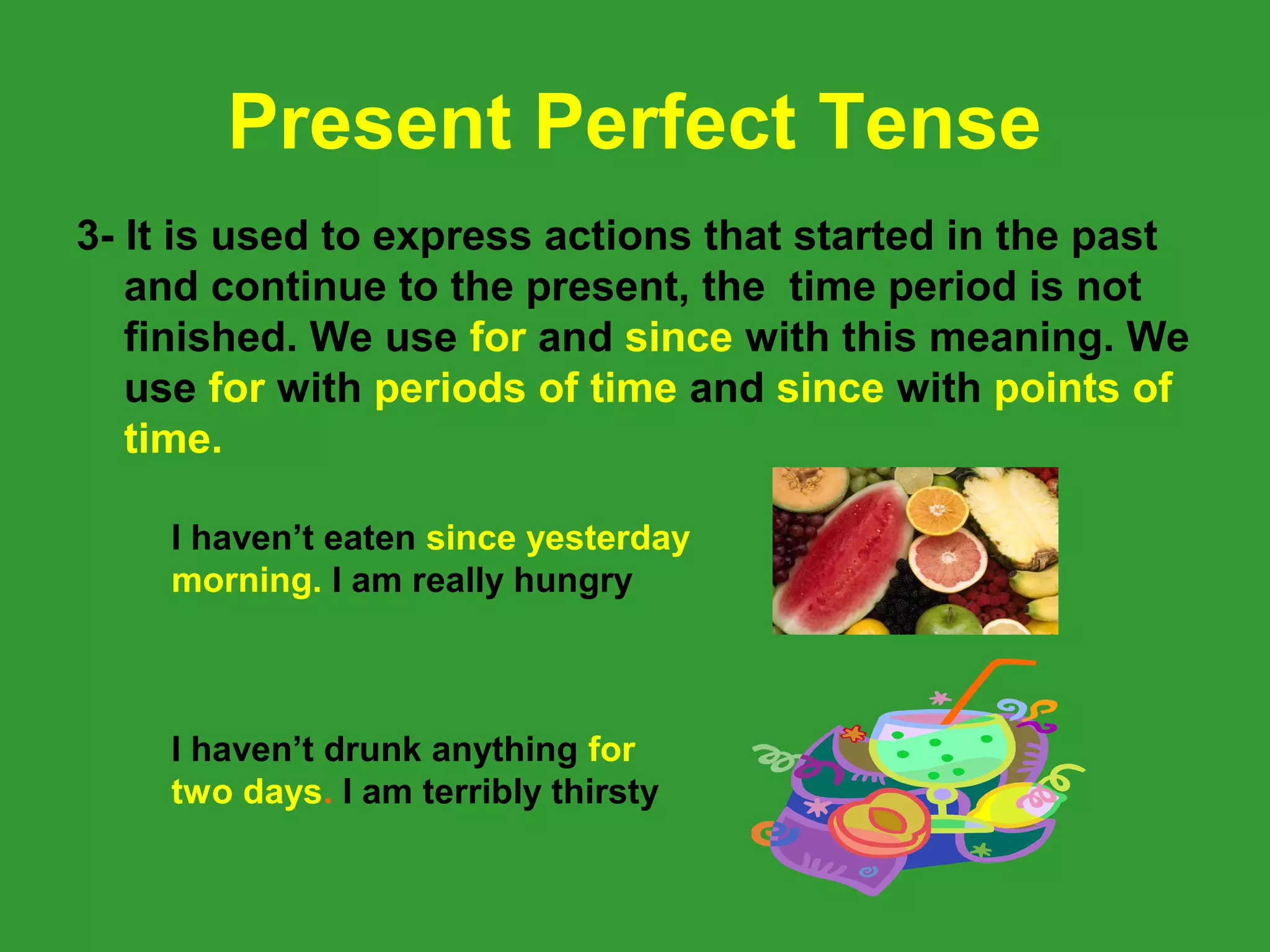 Present Perfect Tense

3- It is used to express actions that started in the past and continue to the present, the time period is not finished. We use for and since with this meaning. We use for with periods of time and since with points of time.

I haven’t eaten since yesterday morning. I am really hungry

I haven’t drunk anything for two days. I am terribly thirsty